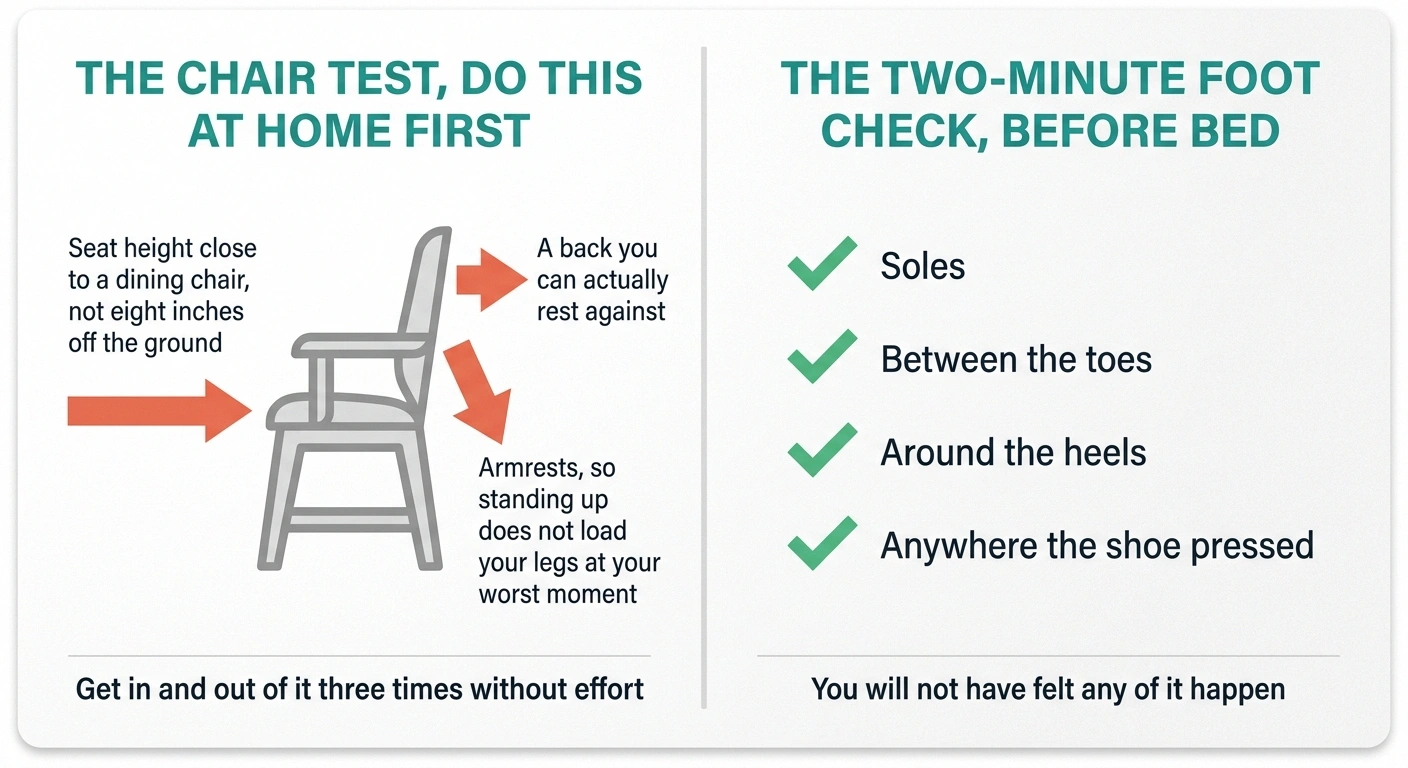 THE CHAIR TEST, DO THIS AT HOME FIRST

Seat height close to a dining chair, not eight inches off the ground

A back you can actually rest against

Armrests, so standing up does not load your legs at your worst moment

Get in and out of it three times without effort

THE TWO-MINUTE FOOT CHECK, BEFORE BED

Soles

Between the toes

Around the heels

Anywhere the shoe pressed

You will not have felt any of it happen